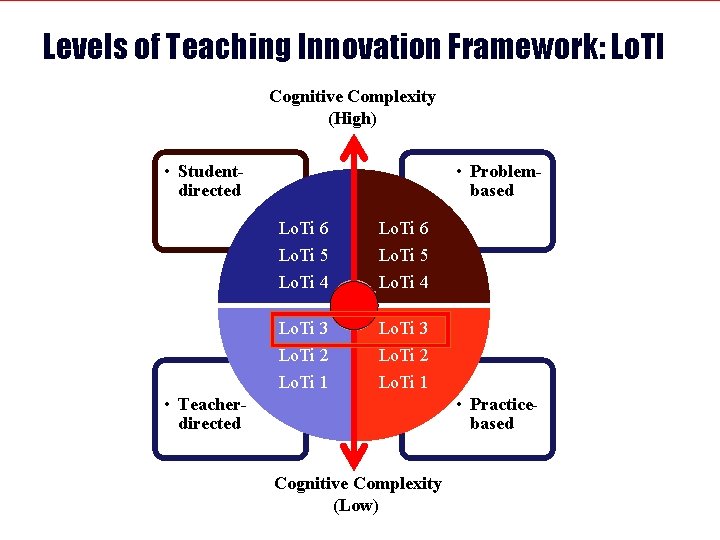 Levels of Teaching Innovation Framework: LoTI

Cognitive Complexity
(High)

• Student-directed

• Problem-based

LoTi 6
LoTi 5
LoTi 4

LoTi 6
LoTi 5
LoTi 4

LoTi 3
LoTi 2
LoTi 1

LoTi 3
LoTi 2
LoTi 1

• Teacher-directed

• Practice-based

Cognitive Complexity
(Low)